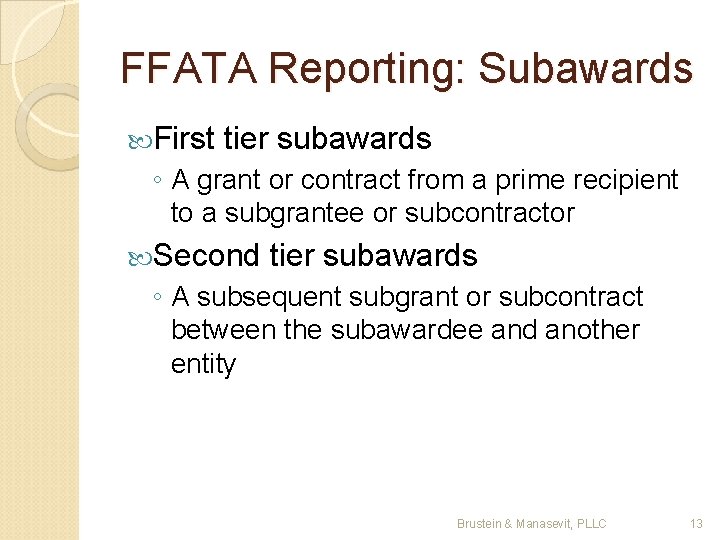 FFATA Reporting: Subawards

First tier subawards

◦ A grant or contract from a prime recipient to a subgrantee or subcontractor

Second tier subawards

◦ A subsequent subgrant or subcontract between the subawardee and another entity

Brustein & Manasevit, PLLC

13